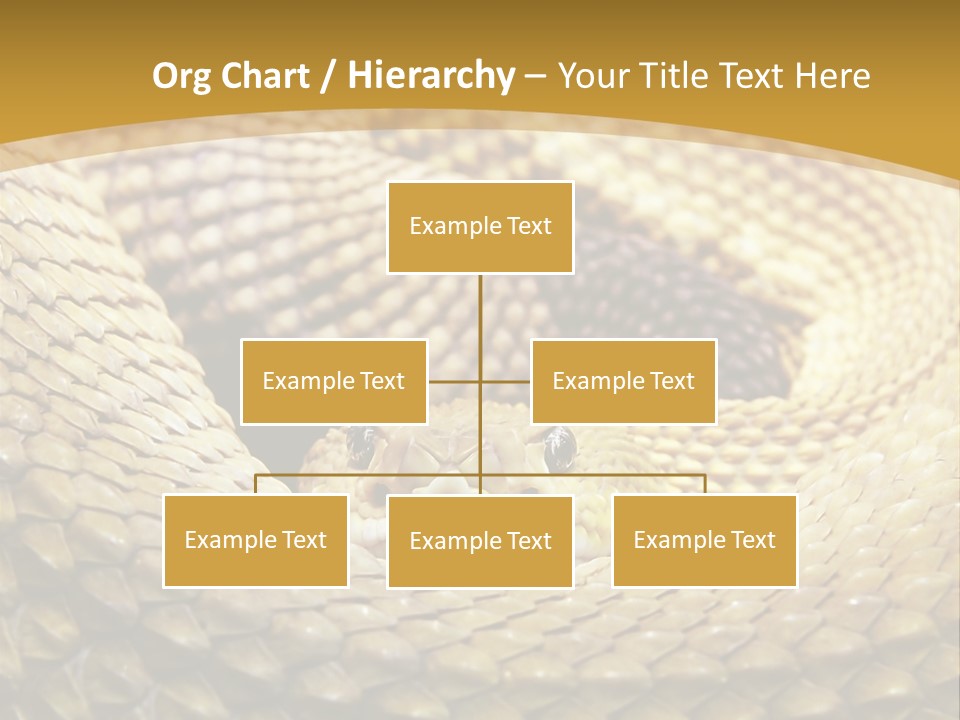 Org Chart / Hierarchy – Your Title Text Here

Example Text

Example Text

Example Text

Example Text

Example Text

Example Text